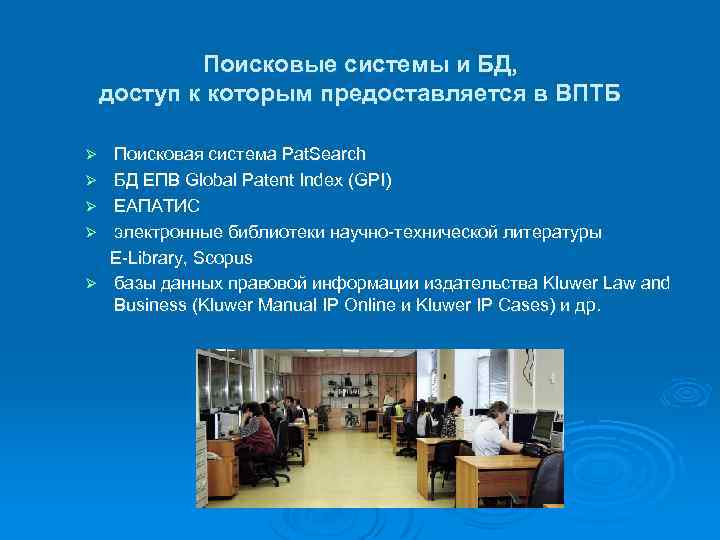 Поисковые системы и БД, доступ к которым предоставляется в ВПТБ

➢ Поисковая система PatSearch
➢ БД ЕПВ Global Patent Index (GPI)
➢ ЕАПАТИС
➢ электронные библиотеки научно-технической литературы E-Library, Scopus
➢ базы данных правовой информации издательства Kluwer Law and Business (Kluwer Manual IP Online и Kluwer IP Cases) и др.